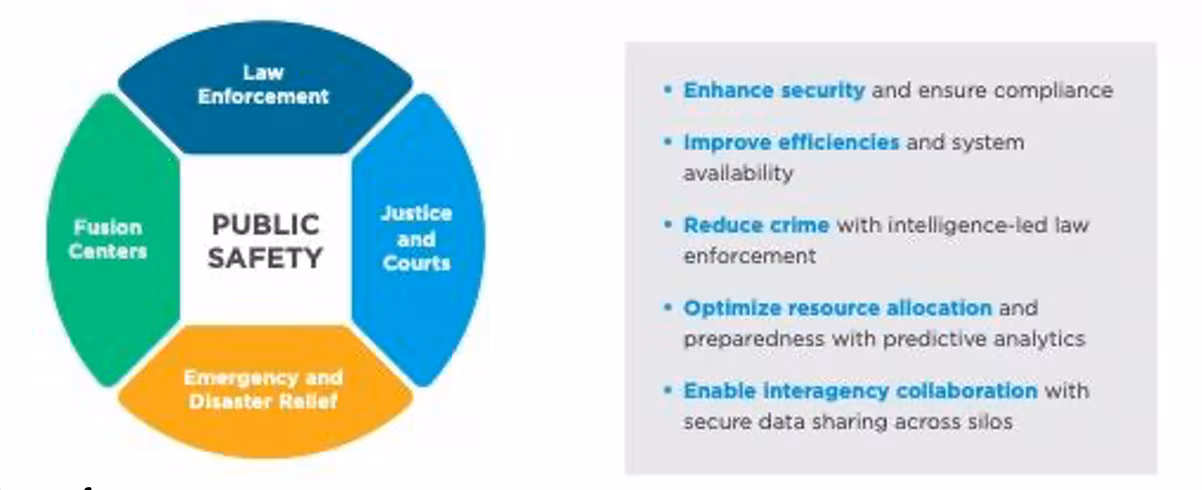 Law Enforcement

Fusion Centers

PUBLIC SAFETY

Justice and Courts

Emergency and Disaster Relief

• Enhance security and ensure compliance

• Improve efficiencies and system availability

• Reduce crime with intelligence-led law enforcement

• Optimize resource allocation and preparedness with predictive analytics

• Enable interagency collaboration with secure data sharing across silos